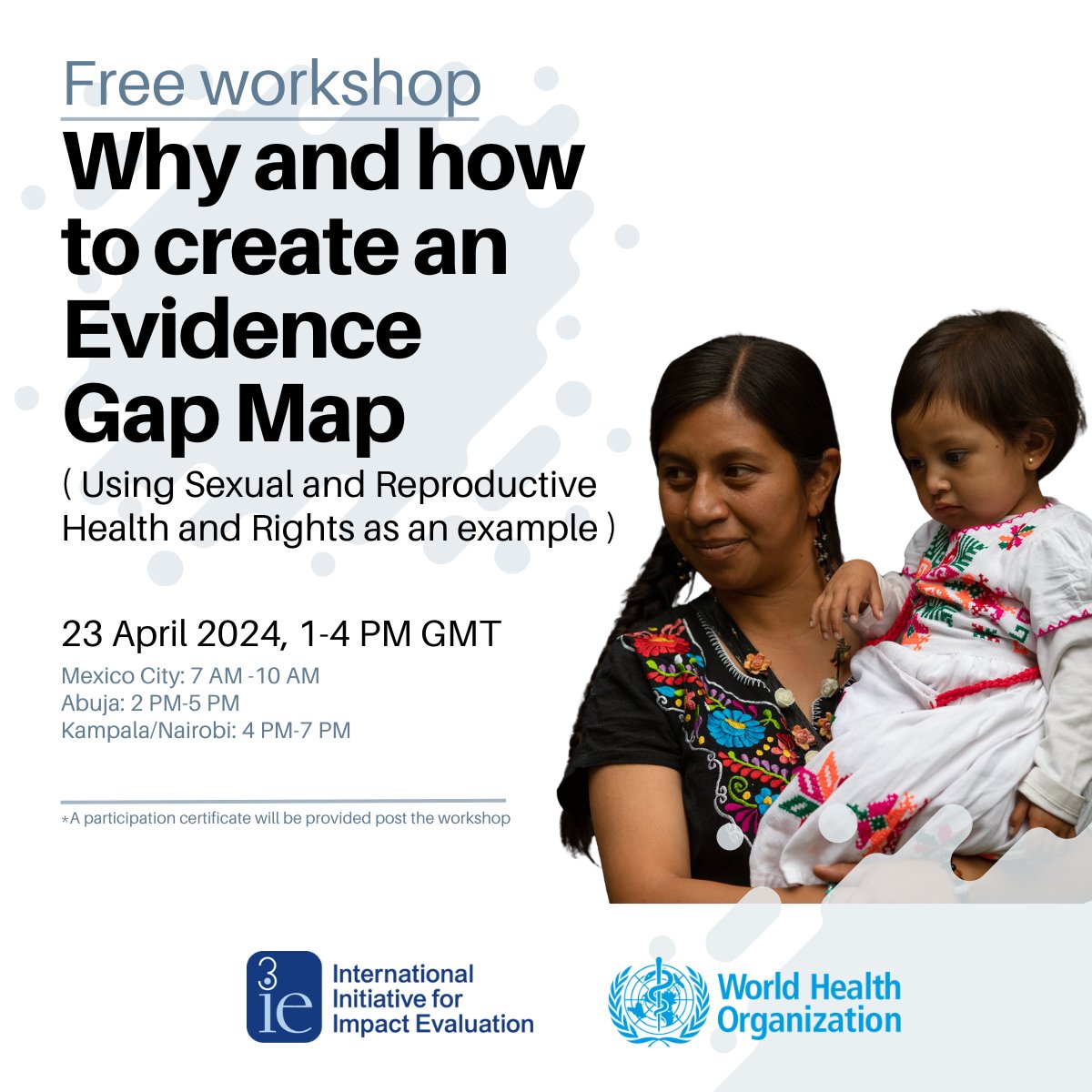 Free workshop

Why and how to create an Evidence Gap Map

( Using Sexual and Reproductive Health and Rights as an example )

23 April 2024, 1-4 PM GMT

Mexico City: 7 AM -10 AM
Abuja: 2 PM-5 PM
Kampala/Nairobi: 4 PM-7 PM

*A participation certificate will be provided post the workshop

3ie International Initiative for Impact Evaluation

World Health Organization